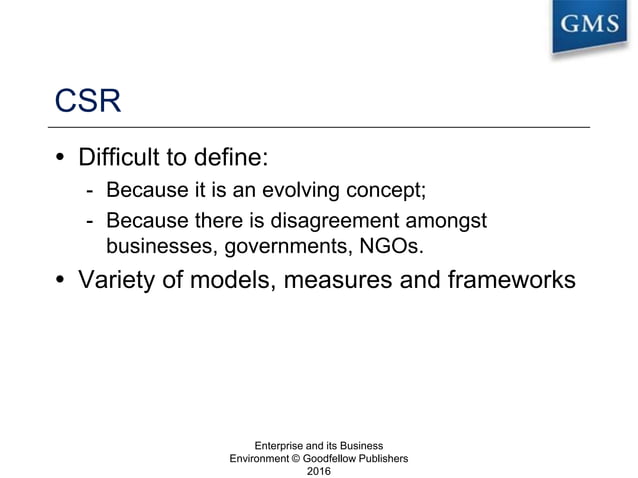 GMS

CSR

• Difficult to define:
- Because it is an evolving concept;
- Because there is disagreement amongst businesses, governments, NGOs.
• Variety of models, measures and frameworks

Enterprise and its Business Environment © Goodfellow Publishers 2016